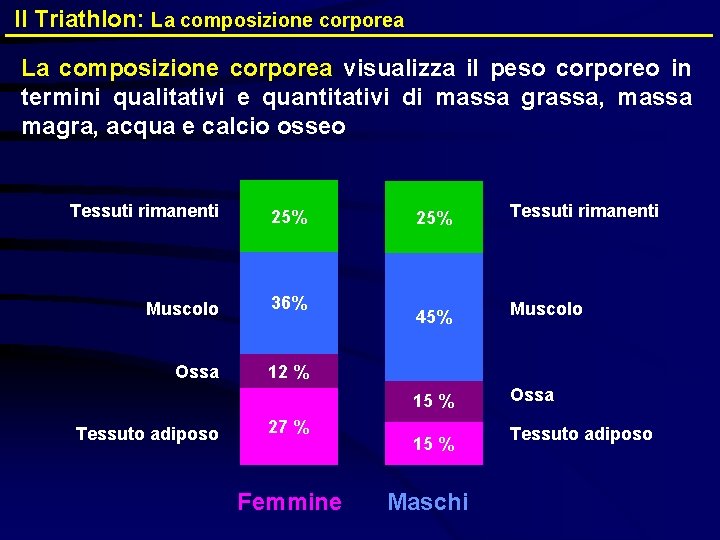 Il Triathlon: La composizione corporea

La composizione corporea visualizza il peso corporeo in termini qualitativi e quantitativi di massa grassa, massa magra, acqua e calcio osseo

Tessuti rimanenti
Muscolo
Ossa
Tessuto adiposo

25%
36%
12 %
27 %

25%
45%
15 %
15 %

Tessuti rimanenti
Muscolo
Ossa
Tessuto adiposo

Femmine
Maschi